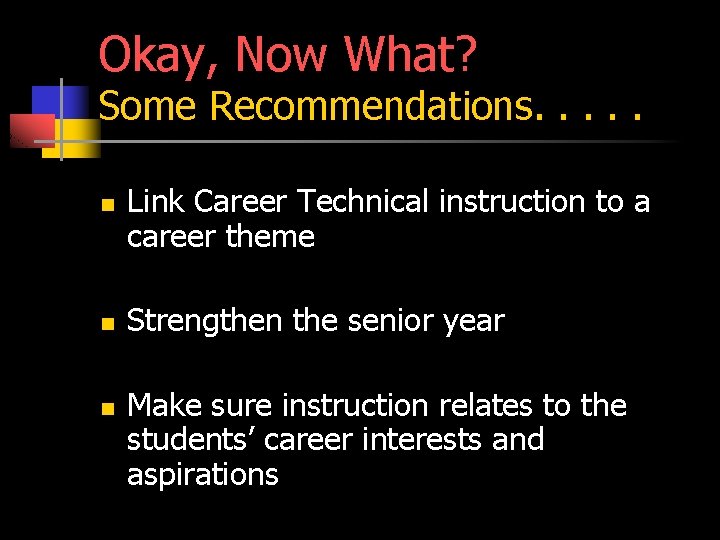 Okay, Now What?
Some Recommendations. . . . .

- Link Career Technical instruction to a career theme
- Strengthen the senior year
- Make sure instruction relates to the students’ career interests and aspirations